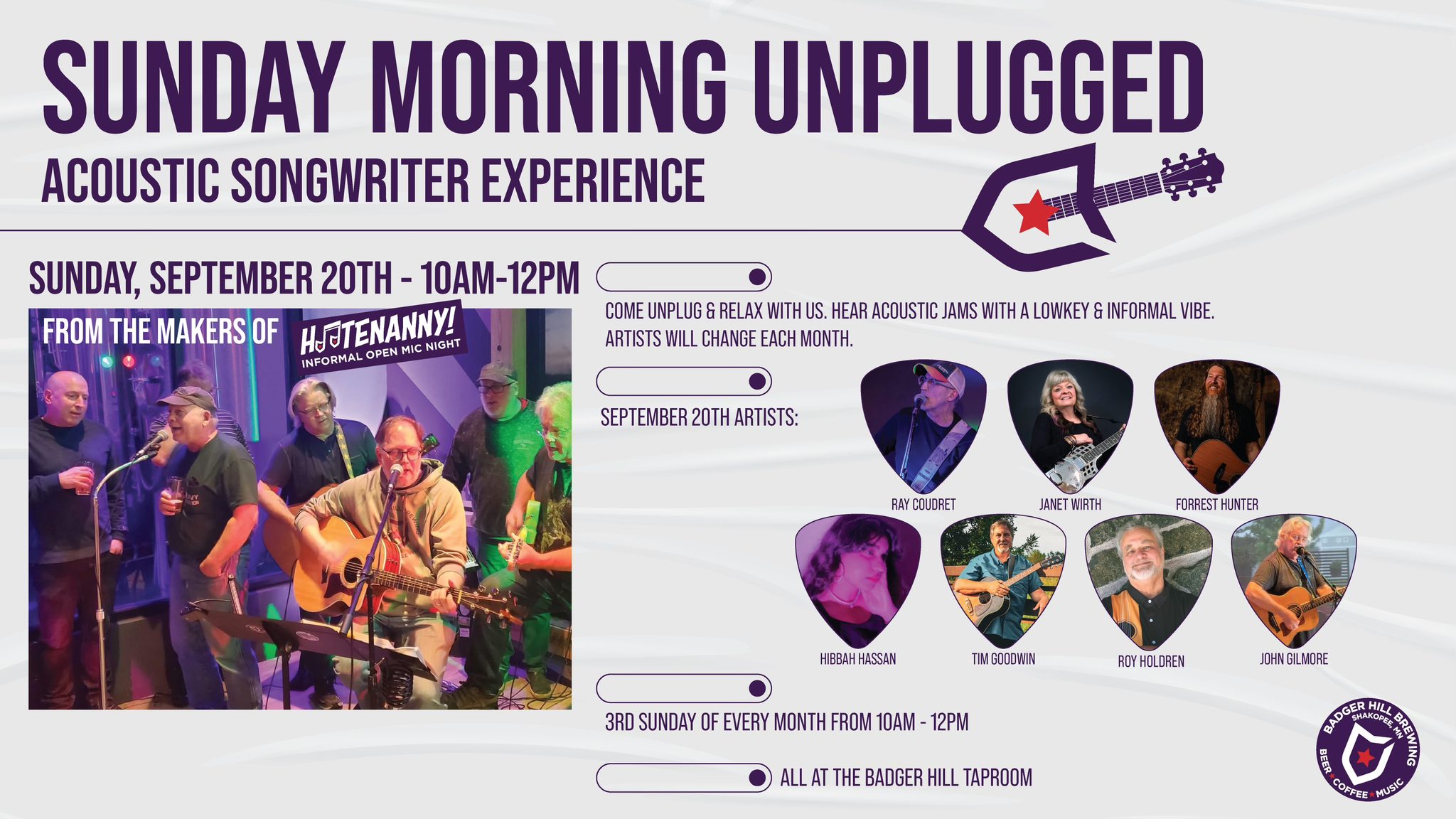 SUNDAY MORNING UNPLUGGED
ACOUSTIC SONGWRITER EXPERIENCE

SUNDAY, SEPTEMBER 20TH - 10AM-12PM

FROM THE MAKERS OF HOOTENANNY! INFORMAL OPEN MIC NIGHT

COME UNPLUG & RELAX WITH US. HEAR ACOUSTIC JAMS WITH A LOWKEY & INFORMAL VIBE. ARTISTS WILL CHANGE EACH MONTH.

SEPTEMBER 20TH ARTISTS:

RAY COUDRET
JANET WIRTH
FORREST HUNTER
HIBBAH HASSAN
TIM GOODWIN
ROY HOLDREN
JOHN GILMORE

3RD SUNDAY OF EVERY MONTH FROM 10AM - 12PM

ALL AT THE BADGER HILL TAPROOM

BADGER HILL BREWING SHAKOPEE, MN BEER COFFEE MUSIC